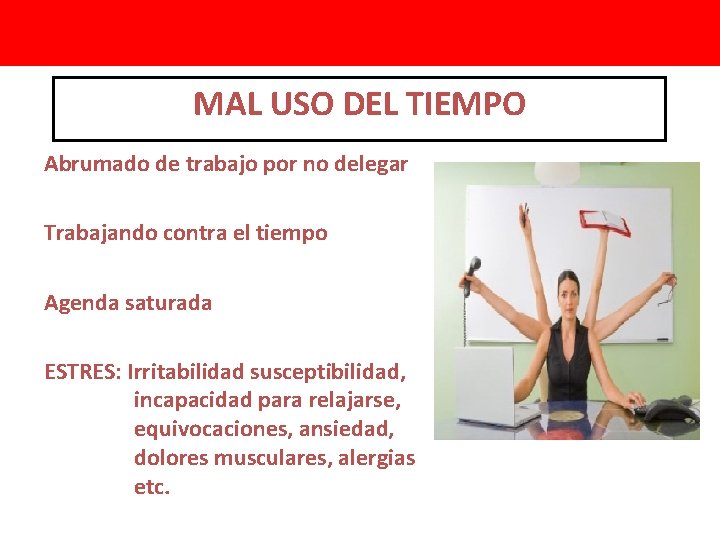 MAL USO DEL TIEMPO

Abrumado de trabajo por no delegar

Trabajando contra el tiempo

Agenda saturada

ESTRES: Irritabilidad susceptibilidad, incapacidad para relajarse, equivocaciones, ansiedad, dolores musculares, alergias etc.